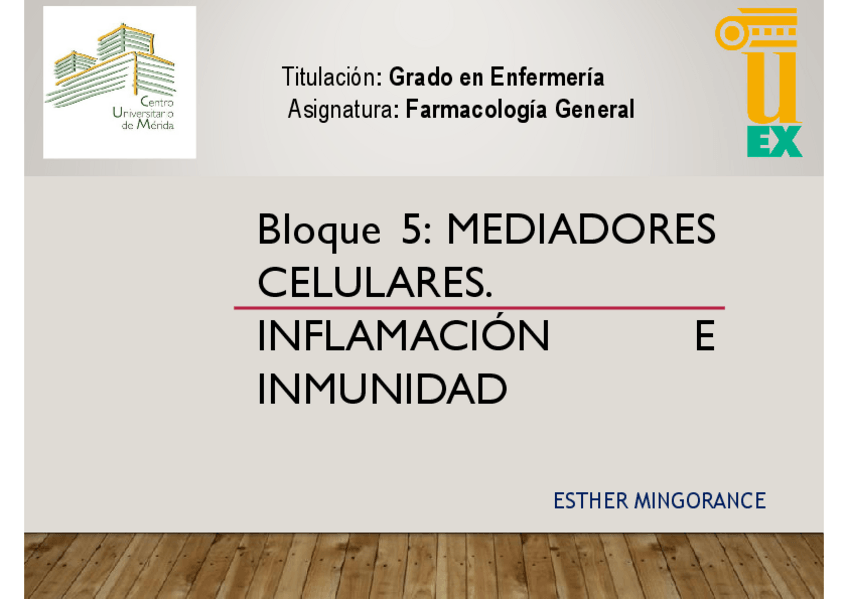 Centro Universitario de Mérida

Titulación: Grado en Enfermería
Asignatura: Farmacología General

UEX

Bloque 5: MEDIADORES CELULARES.
INFLAMACIÓN E INMUNIDAD

ESTHER MINGORANCE